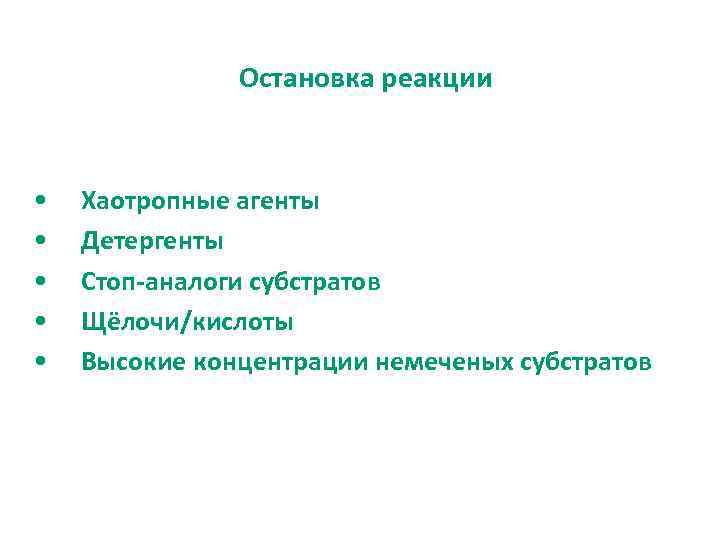 Остановка реакции

• Хаотропные агенты
• Детергенты
• Стоп-аналоги субстратов
• Щёлочи/кислоты
• Высокие концентрации немеченых субстратов